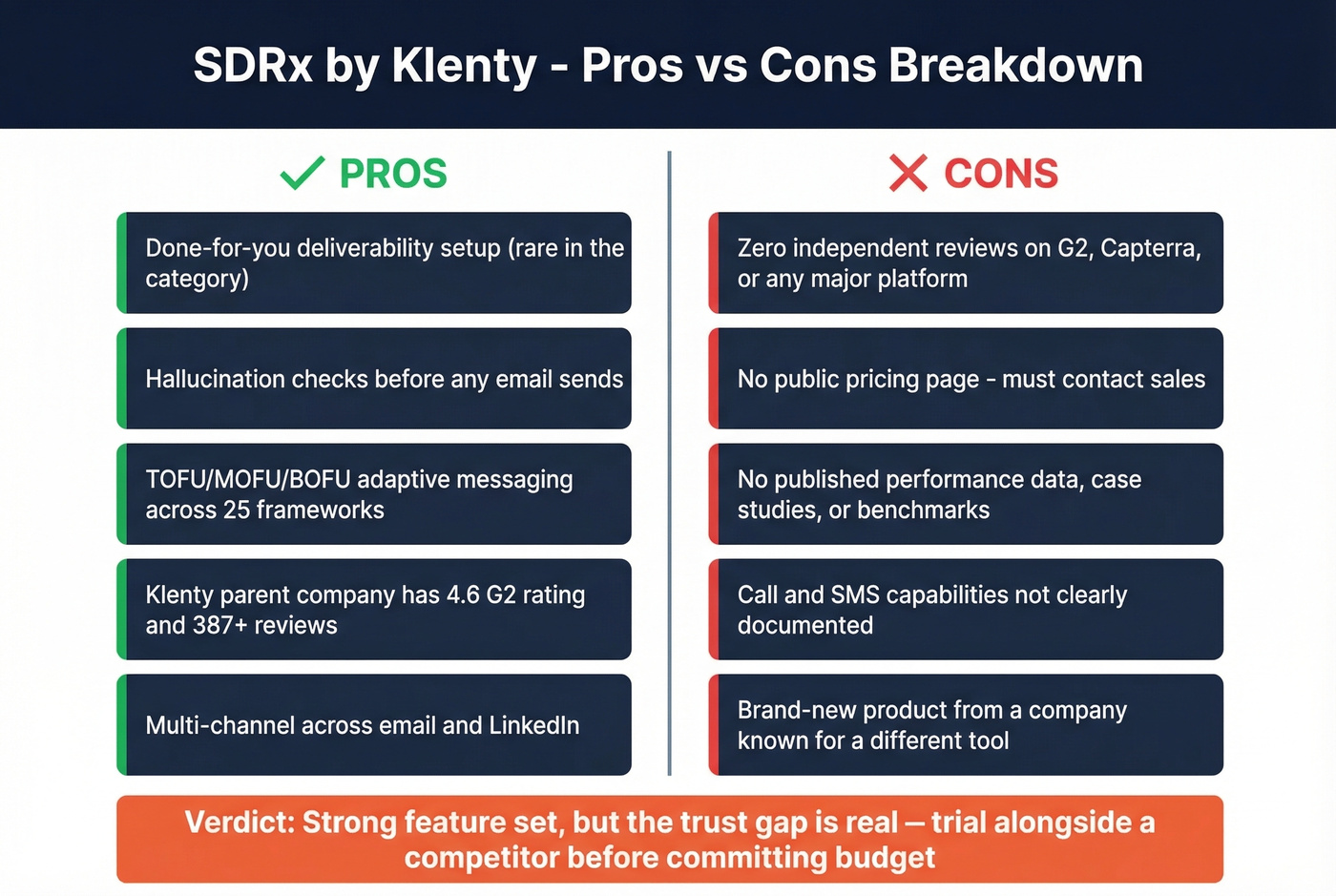 SDRx by Klenty - Pros vs Cons Breakdown

PROS

Done-for-you deliverability setup (rare in the category)

Hallucination checks before any email sends

TOFU/MOFU/BOFU adaptive messaging across 25 frameworks

Klenty parent company has 4.6 G2 rating and 387+ reviews

Multi-channel across email and LinkedIn

CONS

Zero independent reviews on G2, Capterra, or any major platform

No public pricing page - must contact sales

No published performance data, case studies, or benchmarks

Call and SMS capabilities not clearly documented

Brand-new product from a company known for a different tool

Verdict: Strong feature set, but the trust gap is real — trial alongside a competitor before committing budget